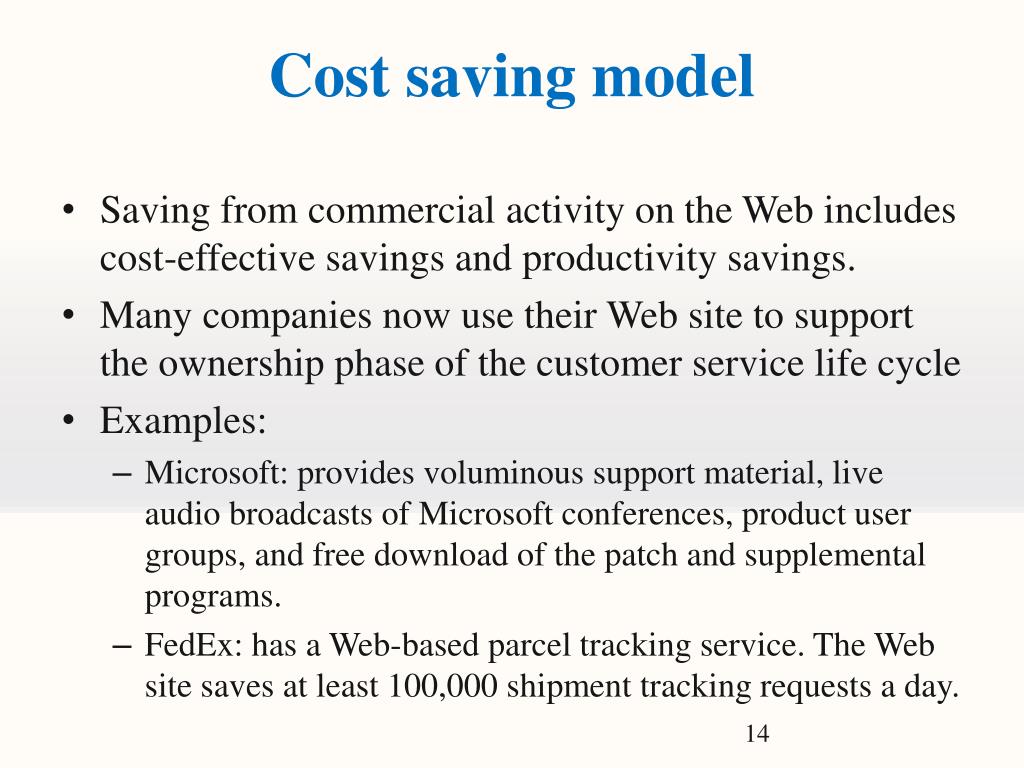 Cost saving model

• Saving from commercial activity on the Web includes cost-effective savings and productivity savings.
• Many companies now use their Web site to support the ownership phase of the customer service life cycle
• Examples:
– Microsoft: provides voluminous support material, live audio broadcasts of Microsoft conferences, product user groups, and free download of the patch and supplemental programs.
– FedEx: has a Web-based parcel tracking service. The Web site saves at least 100,000 shipment tracking requests a day.

14